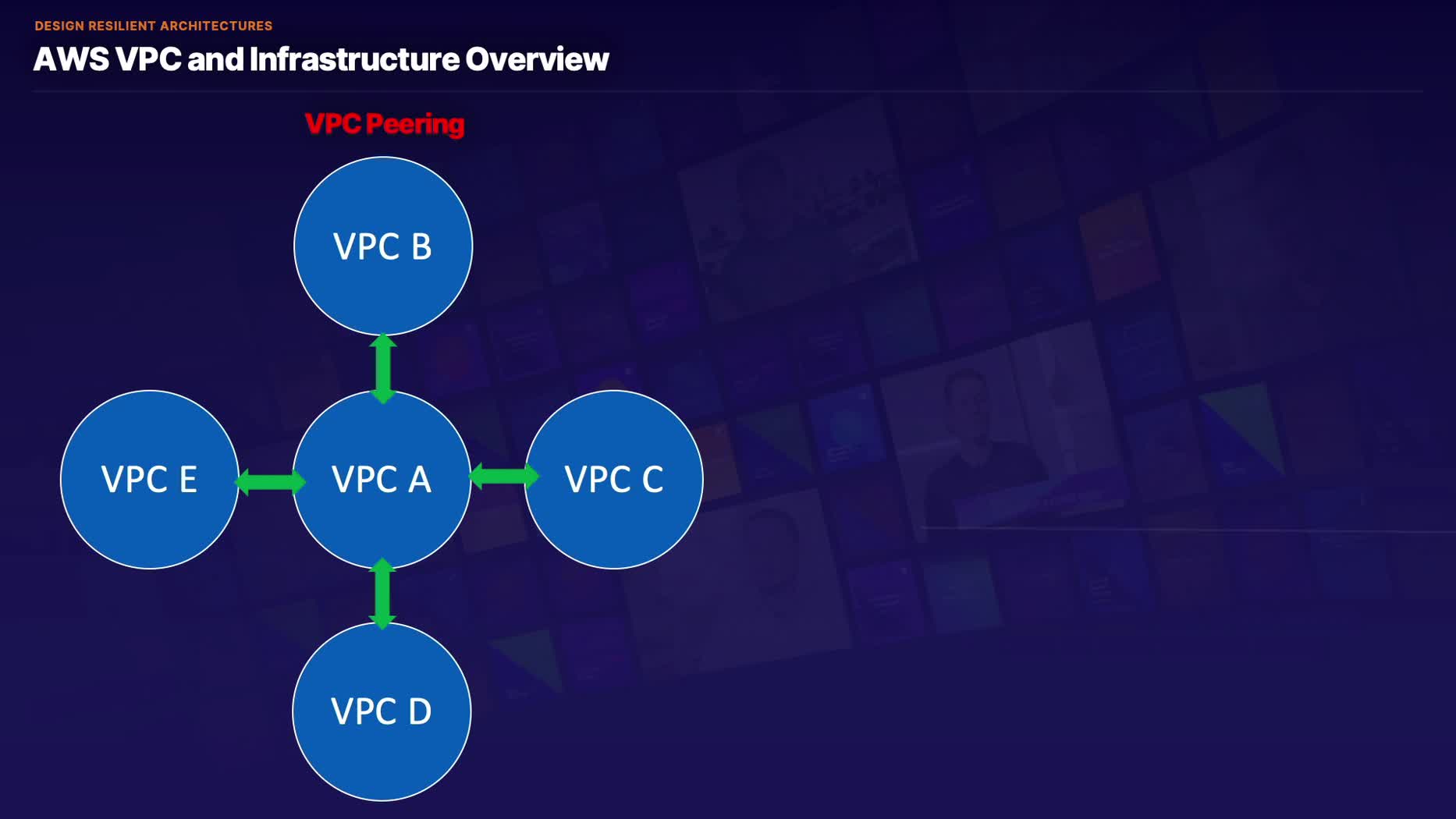 DESIGN RESILIENT ARCHITECTURES

AWS VPC and Infrastructure Overview

VPC Peering

VPC B

VPC E

VPC A

VPC C

VPC D